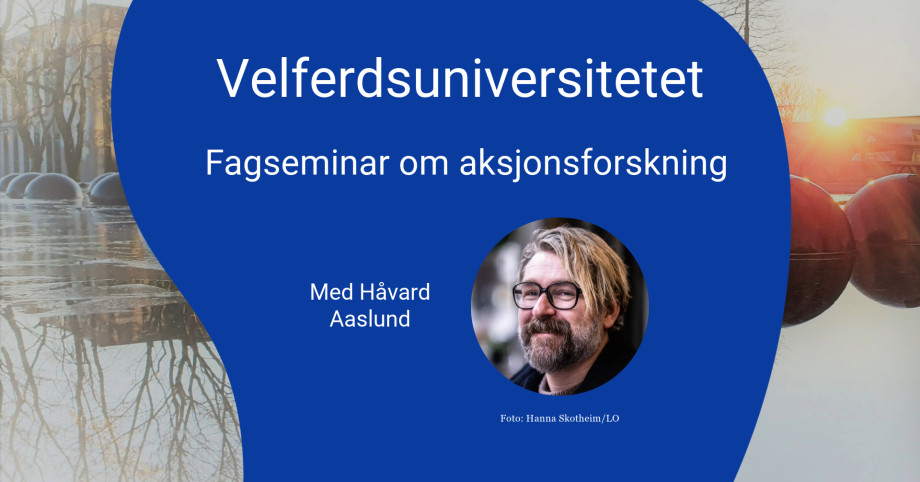 Velferdsuniversitetet

Fagseminar om aksjonsforskning

Med Håvard Aaslund

Foto: Hanna Skotheim/LO